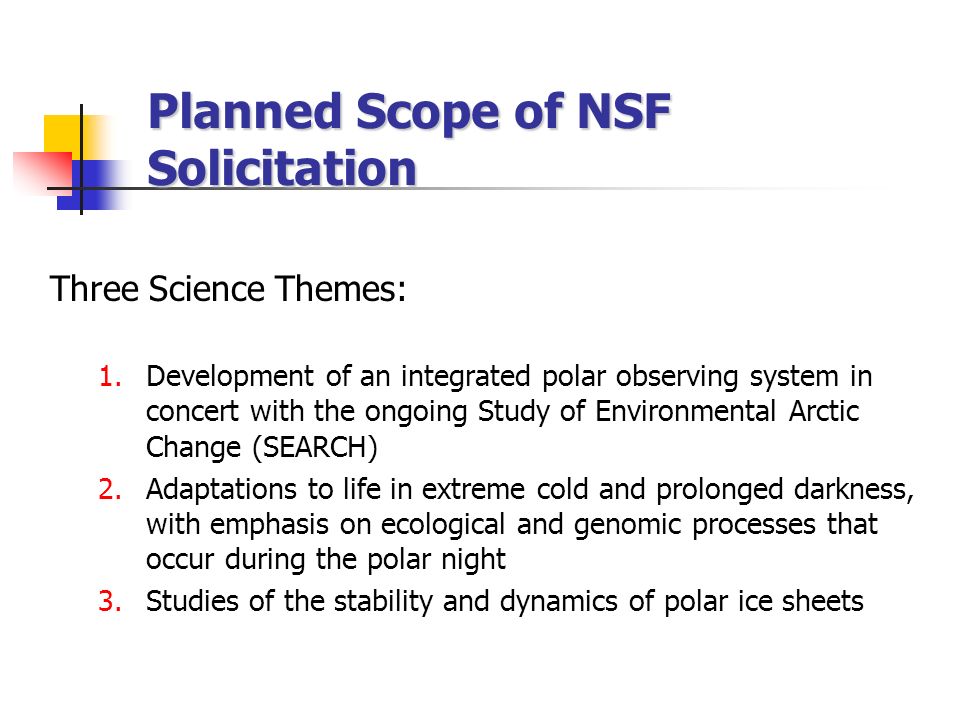 Planned Scope of NSF Solicitation

Three Science Themes:

1. Development of an integrated polar observing system in concert with the ongoing Study of Environmental Arctic Change (SEARCH)
2. Adaptations to life in extreme cold and prolonged darkness, with emphasis on ecological and genomic processes that occur during the polar night
3. Studies of the stability and dynamics of polar ice sheets